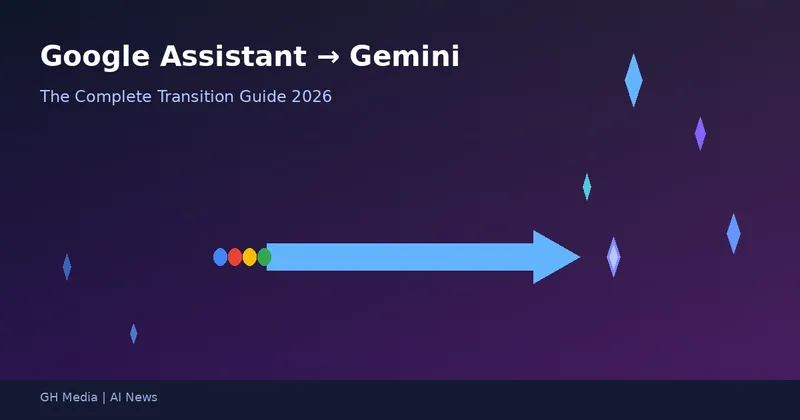 Google Assistant → Gemini

The Complete Transition Guide 2026

GH Media | AI News